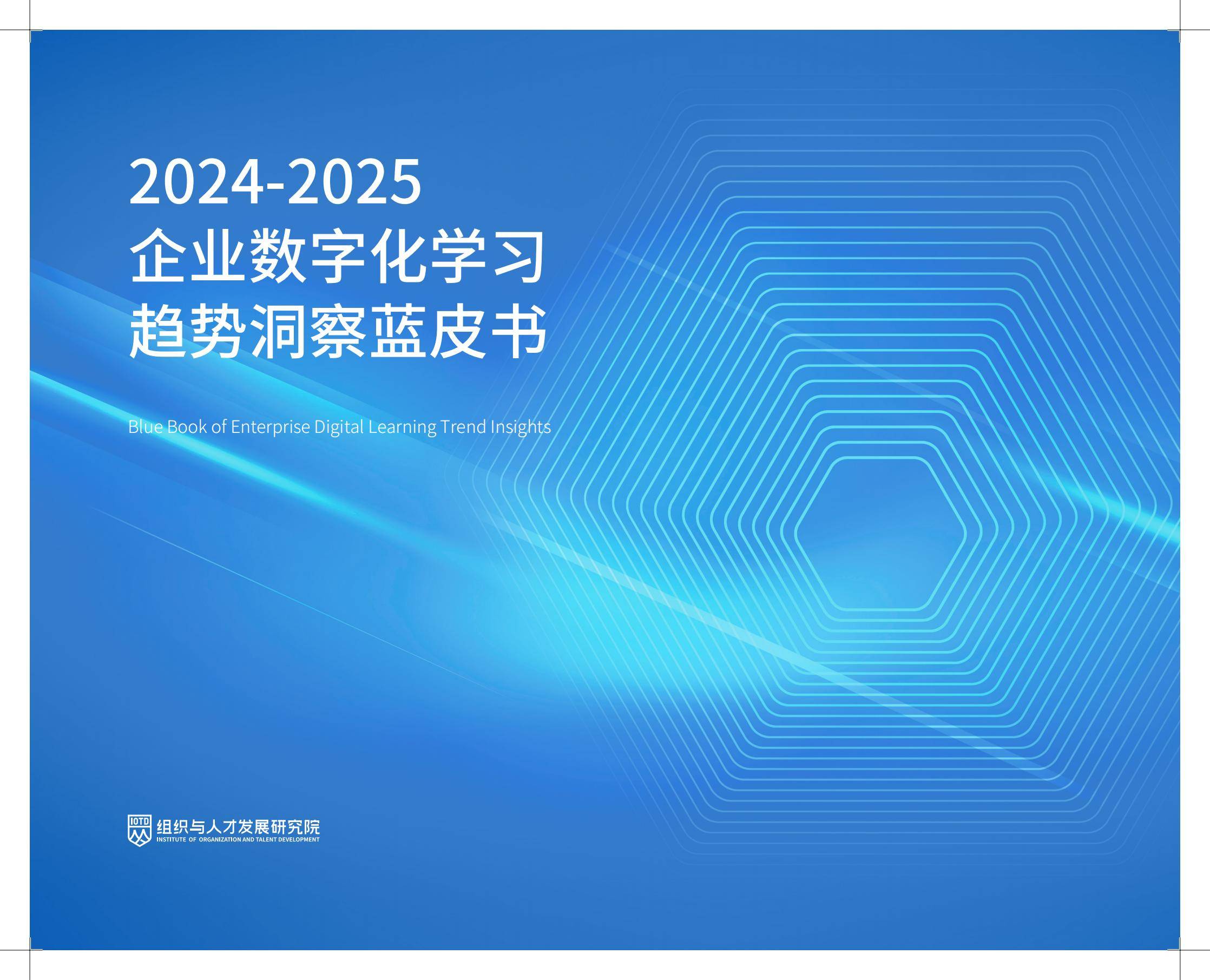 2024-2025
企业数字化学习
趋势洞察蓝皮书

Blue Book of Enterprise Digital Learning Trend Insights

IOTD 组织与人才发展研究院
INSTITUTE OF ORGANIZATION AND TALENT DEVELOPMENT